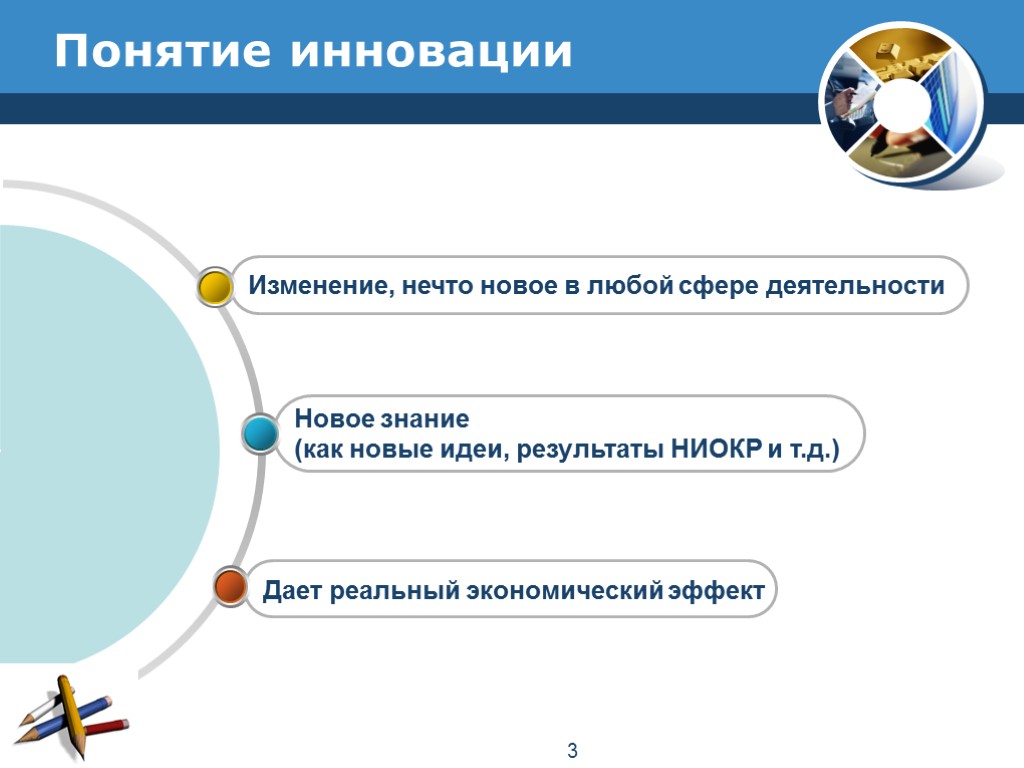 Понятие инновации

Изменение, нечто новое в любой сфере деятельности

Новое знание
(как новые идеи, результаты НИОКР и т.д.)

Дает реальный экономический эффект

3